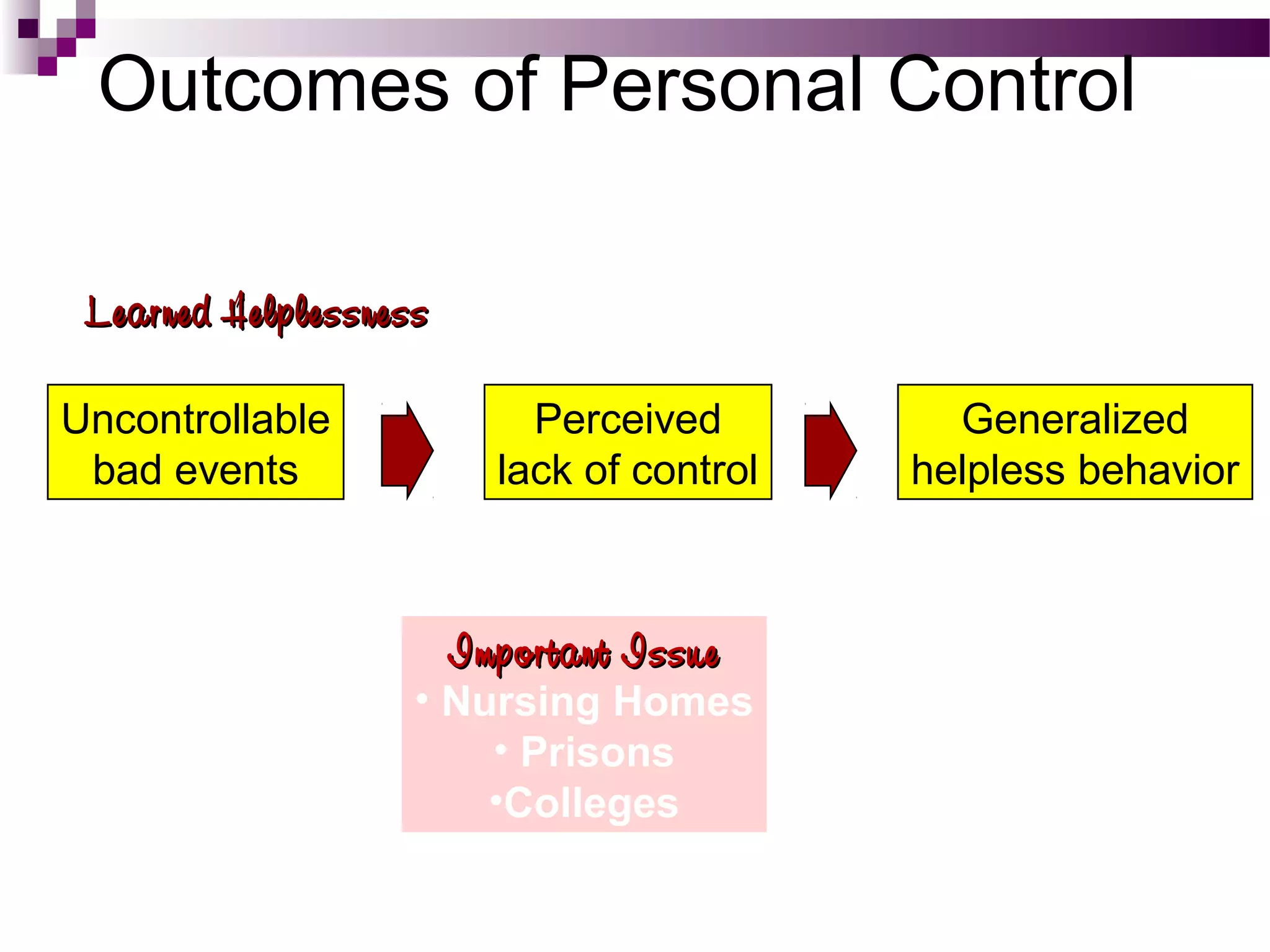 Outcomes of Personal Control

Learned Helplessness

Uncontrollable bad events

Perceived lack of control

Generalized helpless behavior

Important Issue
• Nursing Homes
• Prisons
•Colleges